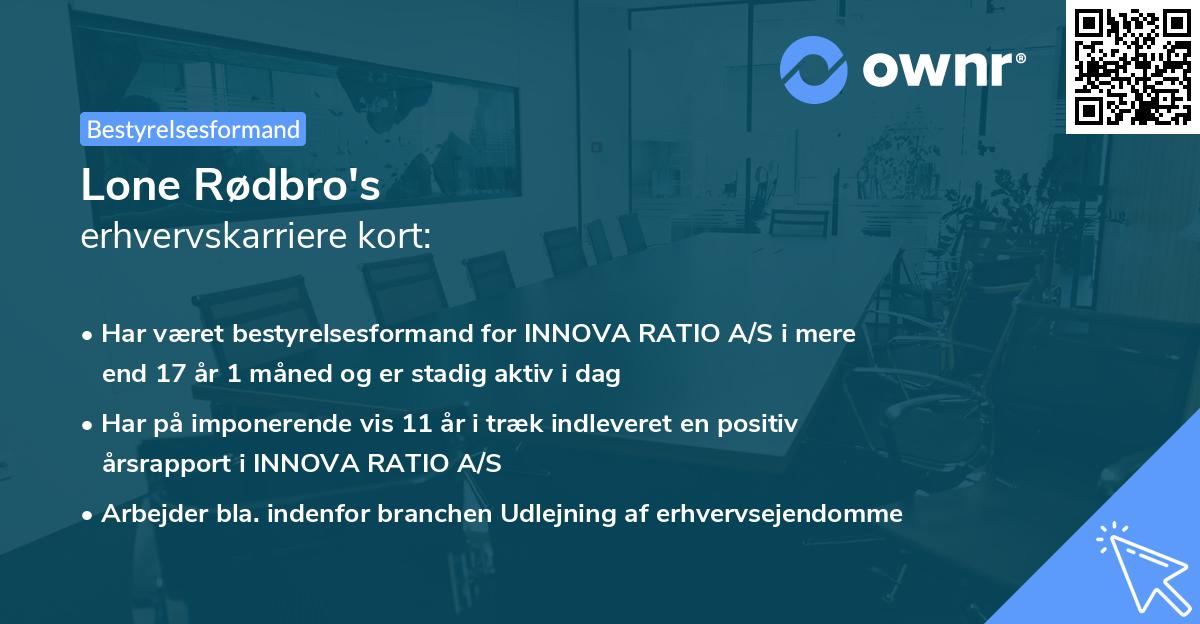 ownr®

Bestyrelsesformand

Lone Rødbro's
erhvervskarriere kort:

• Har været bestyrelsesformand for INNOVA RATIO A/S i mere end 17 år 1 måned og er stadig aktiv i dag

• Har på imponerende vis 11 år i træk indleveret en positiv årsrapport i INNOVA RATIO A/S

• Arbejder bla. indenfor branchen Udlejning af erhvervsejendomme